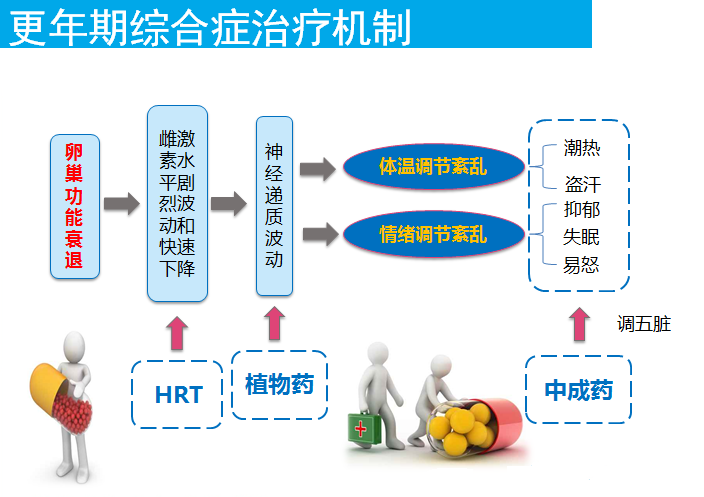 更年期综合症治疗机制

卵巢功能衰退

雌激素水平剧烈波动和快速下降

神经递质波动

体温调节紊乱

情绪调节紊乱

潮热
盗汗
抑郁
失眠
易怒

调五脏

HRT

植物药

中成药